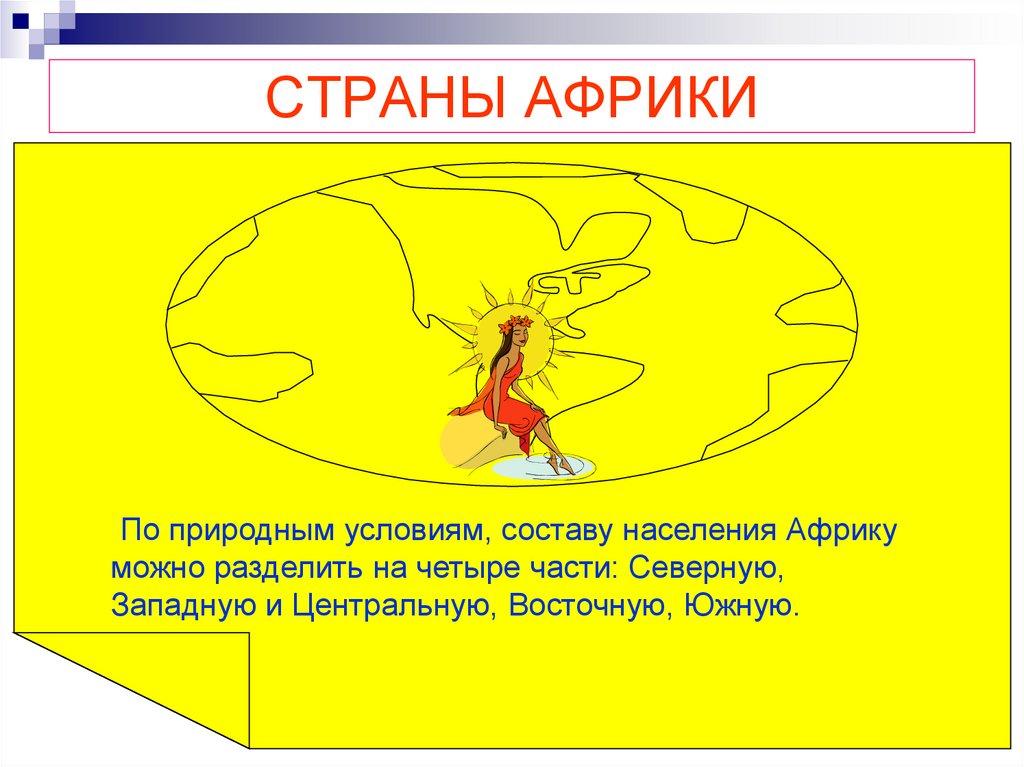 СТРАНЫ АФРИКИ

По природным условиям, составу населения Африку можно разделить на четыре части: Северную, Западную и Центральную, Восточную, Южную.